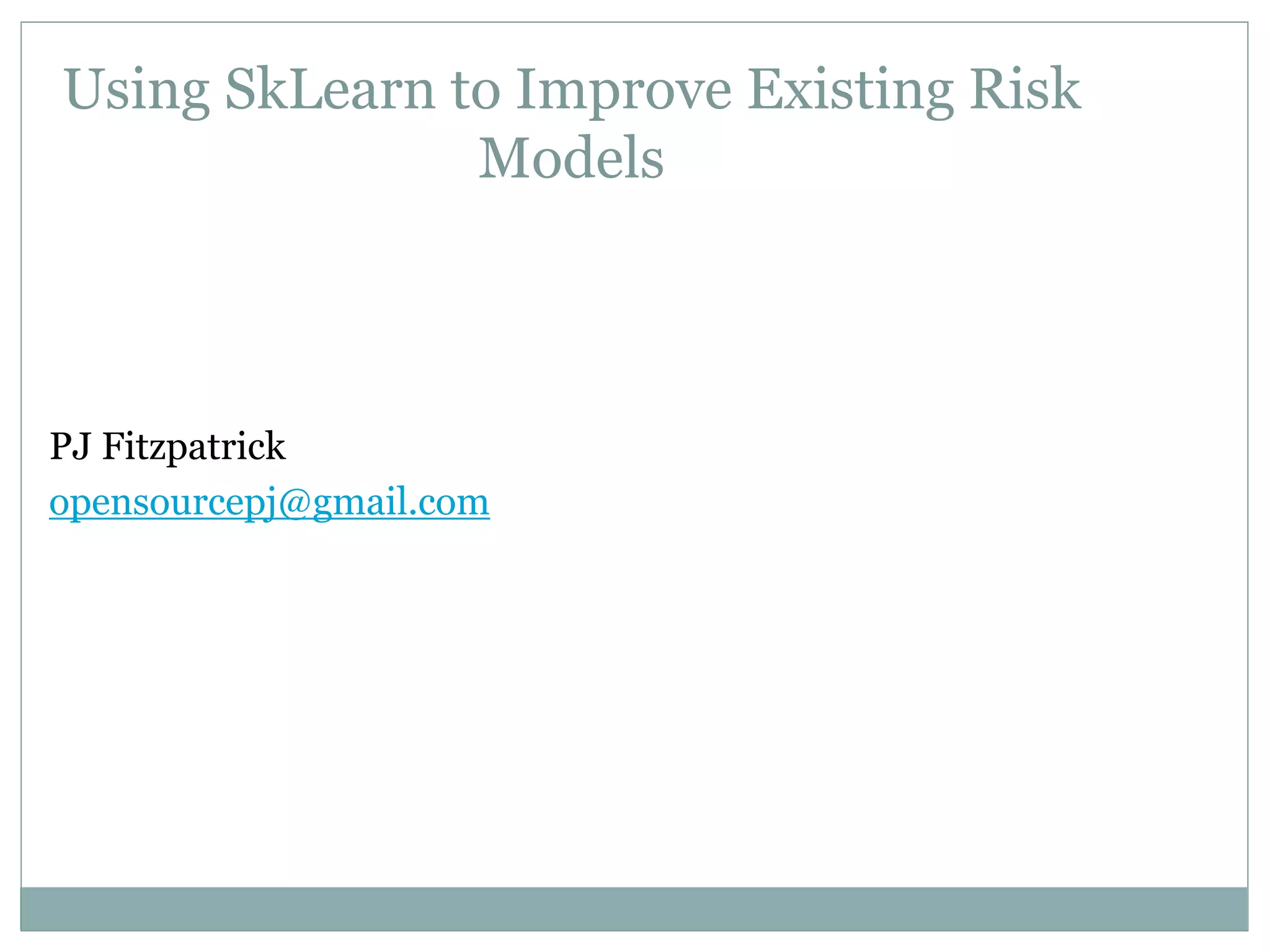 Using SkLearn to Improve Existing Risk Models

PJ Fitzpatrick

opensourcepj@gmail.com